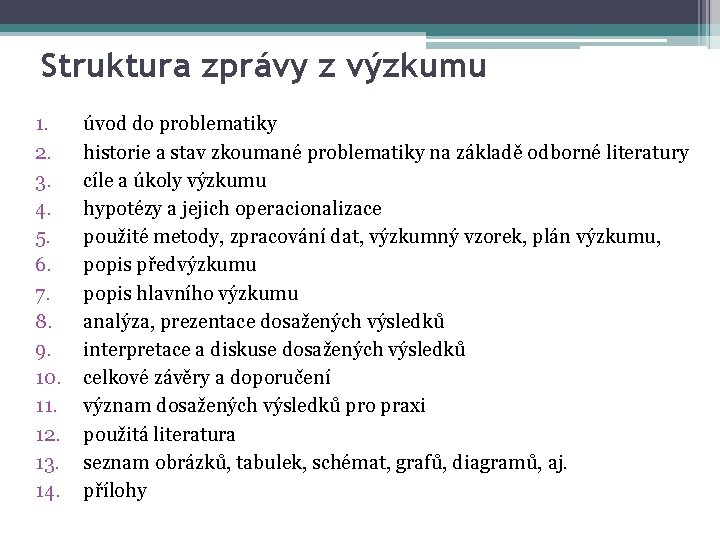 Struktura zprávy z výzkumu

1. úvod do problematiky
2. historie a stav zkoumané problematiky na základě odborné literatury
3. cíle a úkoly výzkumu
4. hypotézy a jejich operacionalizace
5. použité metody, zpracování dat, výzkumný vzorek, plán výzkumu,
6. popis předvýzkumu
7. popis hlavního výzkumu
8. analýza, prezentace dosažených výsledků
9. interpretace a diskuse dosažených výsledků
10. celkové závěry a doporučení
11. význam dosažených výsledků pro praxi
12. použitá literatura
13. seznam obrázků, tabulek, schémat, grafů, diagramů, aj.
14. přílohy